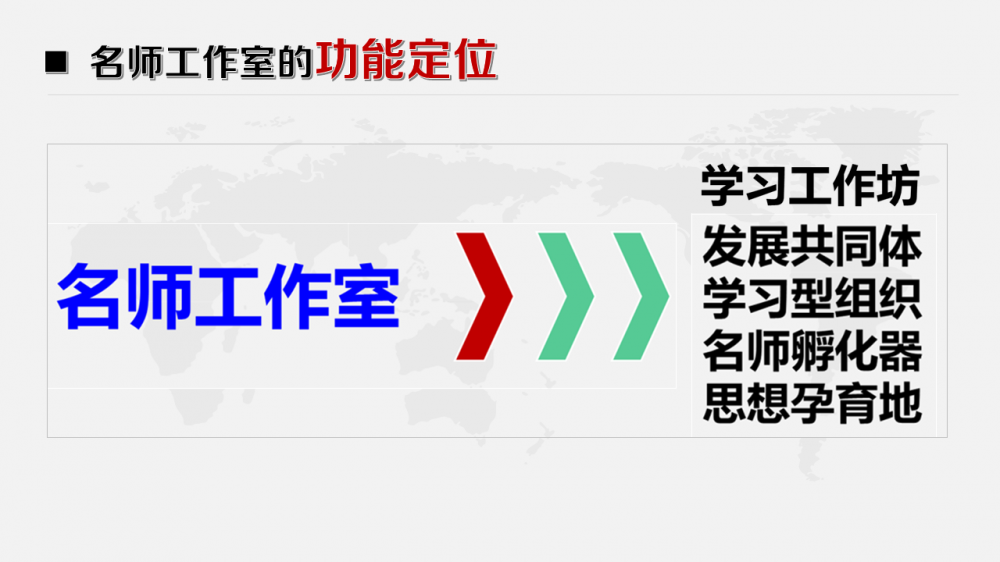 ■ 名师工作室的功能定位

名师工作室

学习工作坊
发展共同体
学习型组织
名师孵化器
思想孕育地